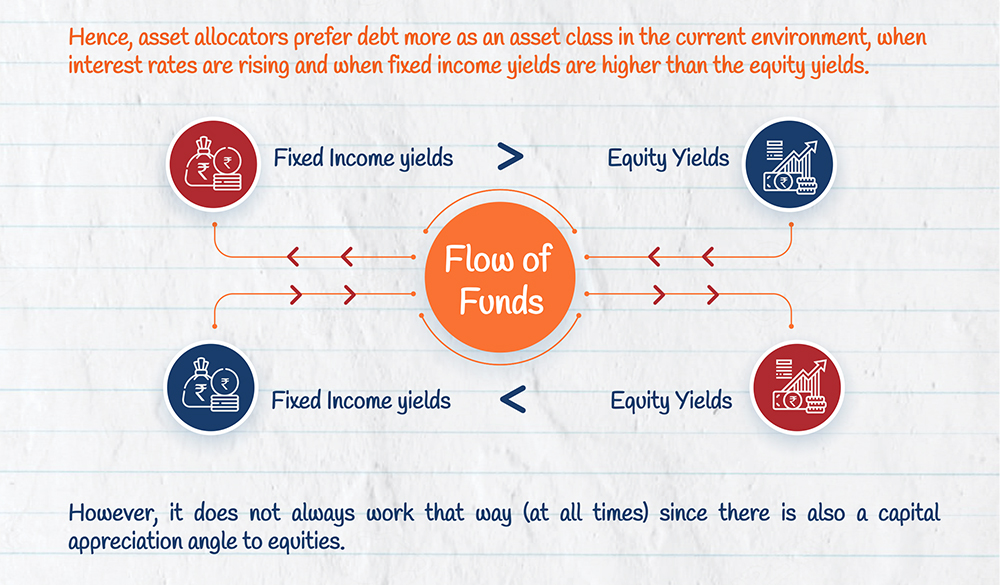 Hence, asset allocators prefer debt more as an asset class in the current environment, when interest rates are rising and when fixed income yields are higher than the equity yields.

Fixed Income yields > Equity Yields

Flow of Funds

Fixed Income yields < Equity Yields

However, it does not always work that way (at all times) since there is also a capital appreciation angle to equities.